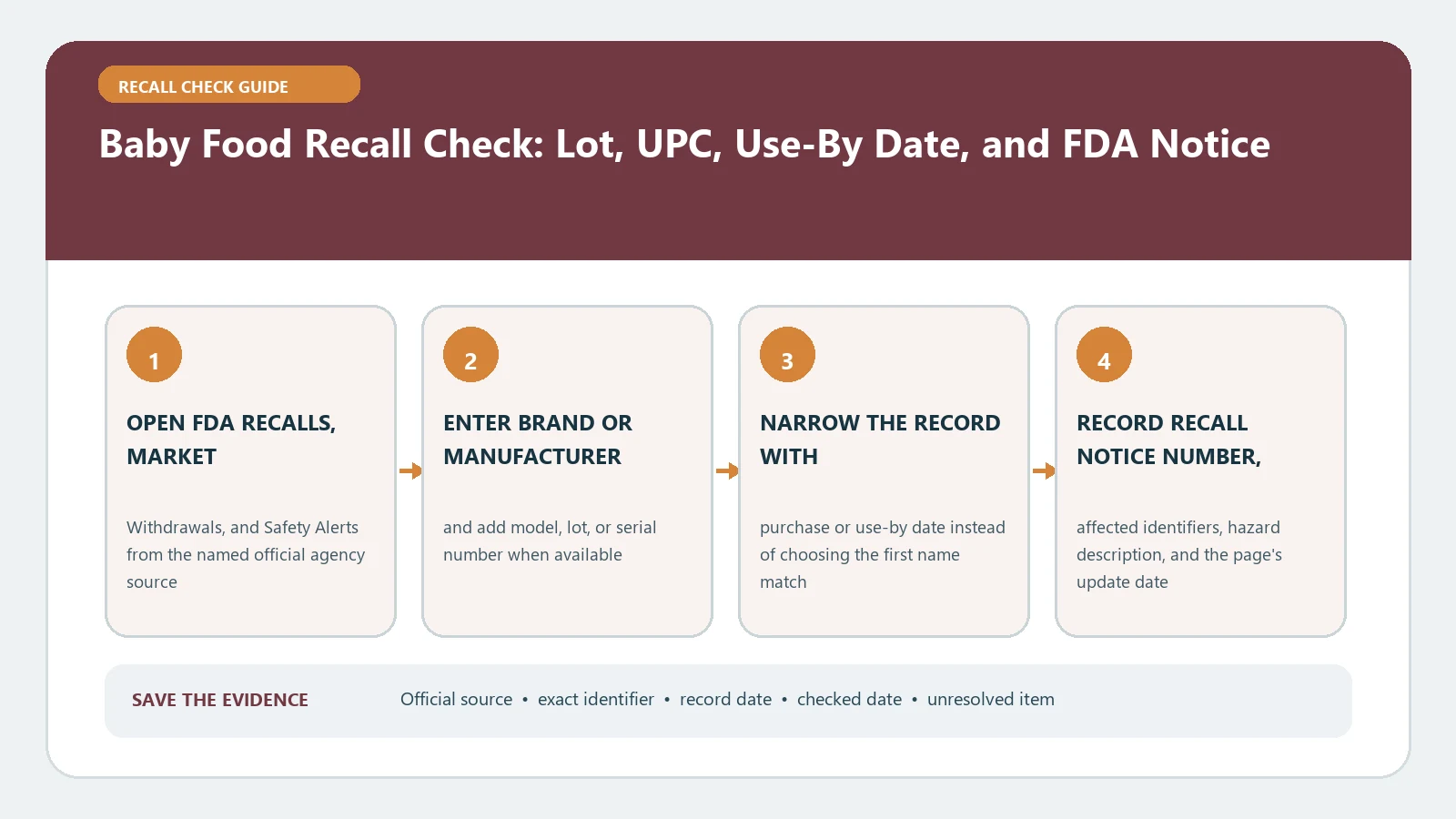 RECALL CHECK GUIDE

Baby Food Recall Check: Lot, UPC, Use-By Date, and FDA Notice

1

OPEN FDA RECALLS, MARKET

Withdrawals, and Safety Alerts from the named official agency source

2

ENTER BRAND OR MANUFACTURER

and add model, lot, or serial number when available

3

NARROW THE RECORD WITH

purchase or use-by date instead of choosing the first name match

4

RECORD RECALL NOTICE NUMBER,

affected identifiers, hazard description, and the page's update date

SAVE THE EVIDENCE

Official source • exact identifier • record date • checked date • unresolved item